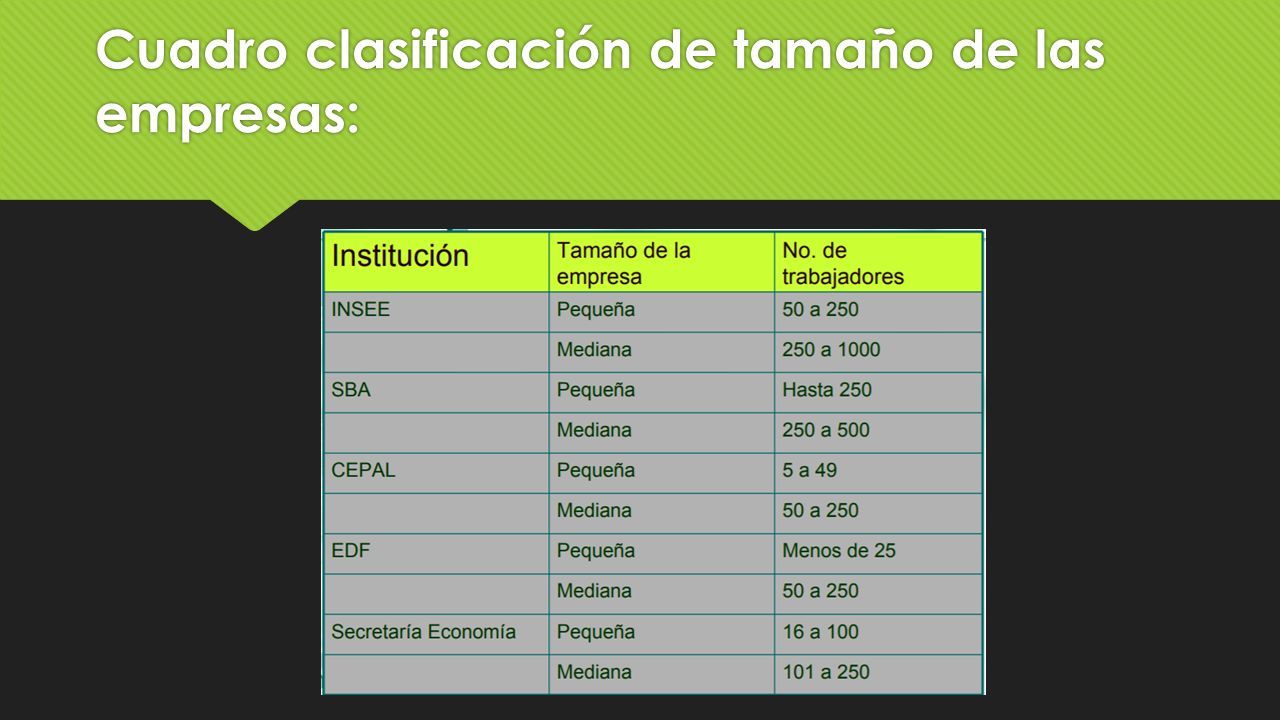 Cuadro clasificación de tamaño de las empresas:

| Institución | Tamaño de la empresa | No. de trabajadores |
|---|---|---|
| INSEE | Pequeña | 50 a 250 |
| | Mediana | 250 a 1000 |
| SBA | Pequeña | Hasta 250 |
| | Mediana | 250 a 500 |
| CEPAL | Pequeña | 5 a 49 |
| | Mediana | 50 a 250 |
| EDF | Pequeña | Menos de 25 |
| | Mediana | 50 a 250 |
| Secretaría Economía | Pequeña | 16 a 100 |
| | Mediana | 101 a 250 |